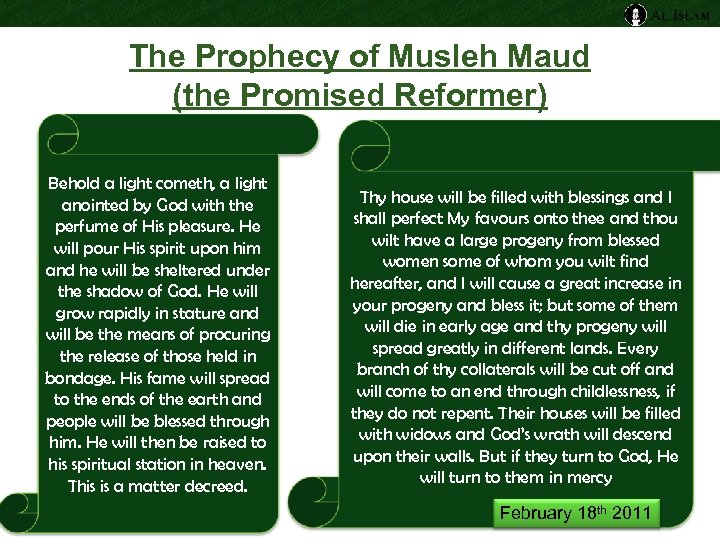 AL ISLAM

The Prophecy of Musleh Maud (the Promised Reformer)

Behold a light cometh, a light anointed by God with the perfume of His pleasure. He will pour His spirit upon him and he will be sheltered under the shadow of God. He will grow rapidly in stature and will be the means of procuring the release of those held in bondage. His fame will spread to the ends of the earth and people will be blessed through him. He will then be raised to his spiritual station in heaven. This is a matter decreed.

Thy house will be filled with blessings and I shall perfect My favours onto thee and thou wilt have a large progeny from blessed women some of whom you wilt find hereafter, and I will cause a great increase in your progeny and bless it; but some of them will die in early age and thy progeny will spread greatly in different lands. Every branch of thy collaterals will be cut off and will come to an end through childlessness, if they do not repent. Their houses will be filled with widows and God's wrath will descend upon their walls. But if they turn to God, He will turn to them in mercy

February 18$^{th}$ 2011